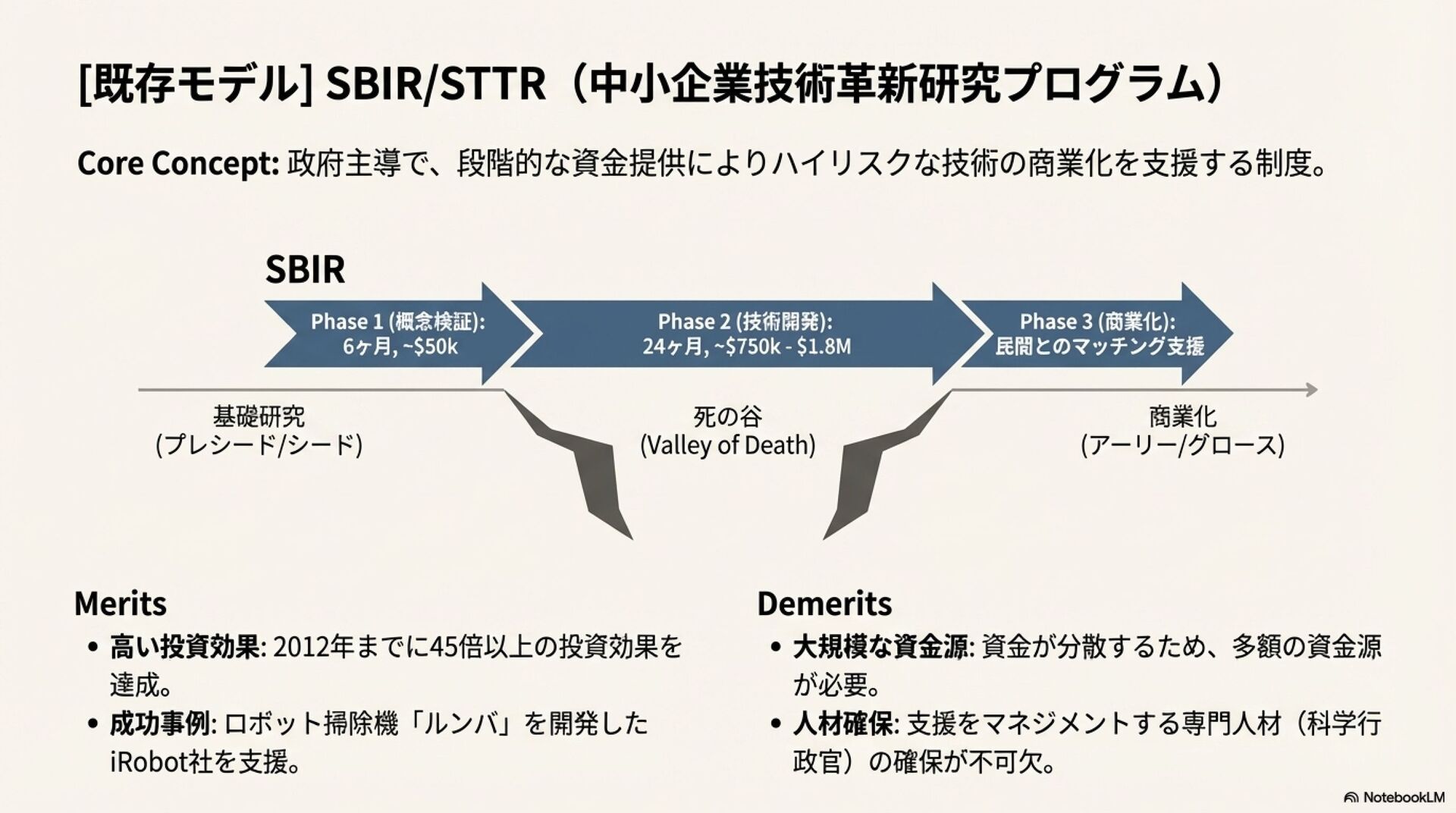 [既存モデル] SBIR/STTR（中小企業技術革新研究プログラム）

Core Concept: 政府主導で、段階的な資金提供によりハイリスクな技術の商業化を支援する制度。

SBIR

Phase 1 (概念検証): 6ヶ月, ~$50k

Phase 2 (技術開発): 24ヶ月, ~$750k - $1.8M

Phase 3 (商業化): 民間とのマッチング支援

基礎研究 (プレシード/シード)

死の谷 (Valley of Death)

商業化 (アーリー/グロース)

Merits

• 高い投資効果: 2012年までに45倍以上の投資効果を達成。
• 成功事例: ロボット掃除機「ルンバ」を開発したiRobot社を支援。

Demerits

• 大規模な資金源: 資金が分散するため、多額の資金源が必要。
• 人材確保: 支援をマネジメントする専門人材（科学行政官）の確保が不可欠。

NotebookLM